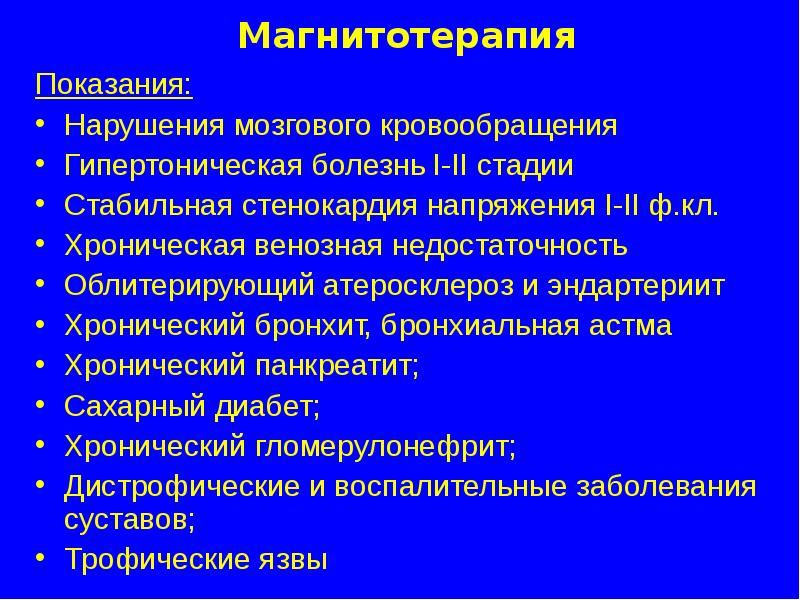 Магнитотерапия

Показания:

• Нарушения мозгового кровообращения
• Гипертоническая болезнь I-II стадии
• Стабильная стенокардия напряжения I-II ф.кл.
• Хроническая венозная недостаточность
• Облитерирующий атеросклероз и эндартериит
• Хронический бронхит, бронхиальная астма
• Хронический панкреатит;
• Сахарный диабет;
• Хронический гломерулонефрит;
• Дистрофические и воспалительные заболевания суставов;
• Трофические язвы